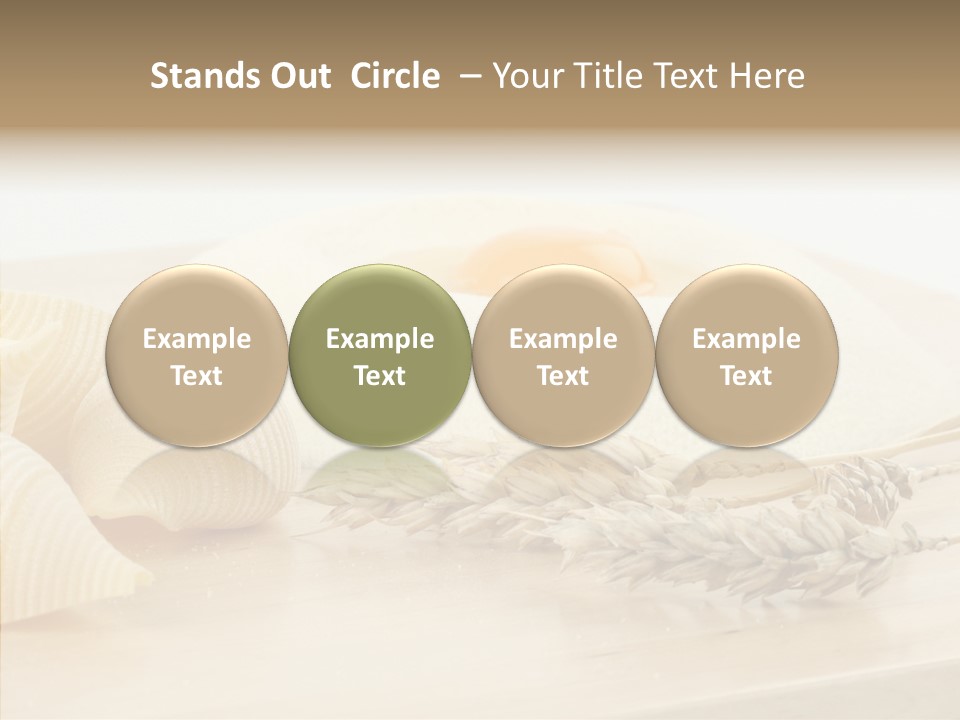 Stands Out Circle – Your Title Text Here

Example Text

Example Text

Example Text

Example Text